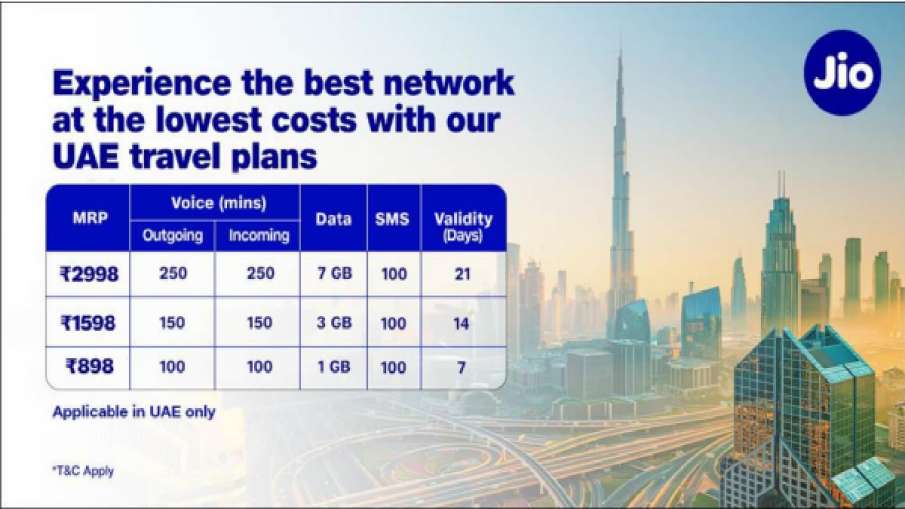 Jio

Experience the best network at the lowest costs with our UAE travel plans

| MRP | Voice (mins) Outgoing | Voice (mins) Incoming | Data | SMS | Validity (Days) |
|---|---|---|---|---|---|
| ₹2998 | 250 | 250 | 7 GB | 100 | 21 |
| ₹1598 | 150 | 150 | 3 GB | 100 | 14 |
| ₹898 | 100 | 100 | 1 GB | 100 | 7 |

Applicable in UAE only

*T&C Apply